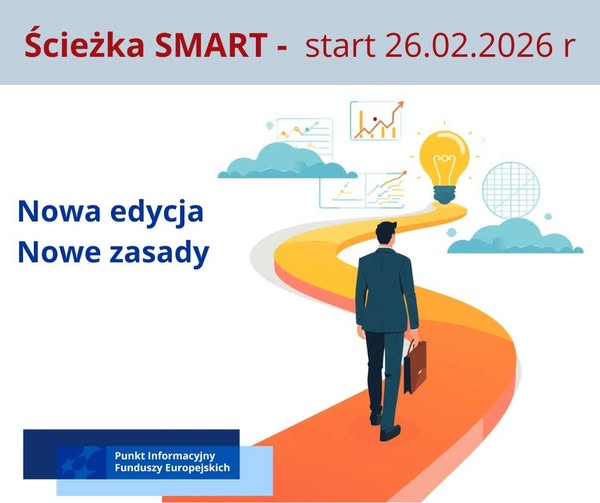 Ścieżka SMART - start 26.02.2026 r

Nowa edycja
Nowe zasady

Punkt Informacyjny
Funduszy Europejskich